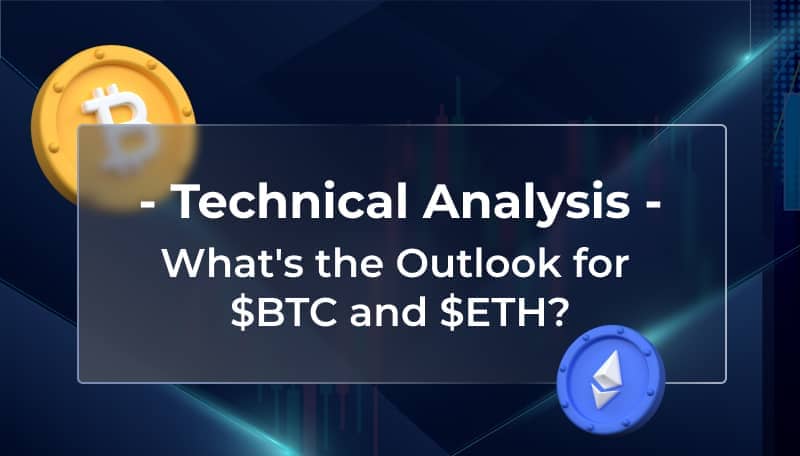 - Technical Analysis -

What's the Outlook for \$BTC and \$ETH?